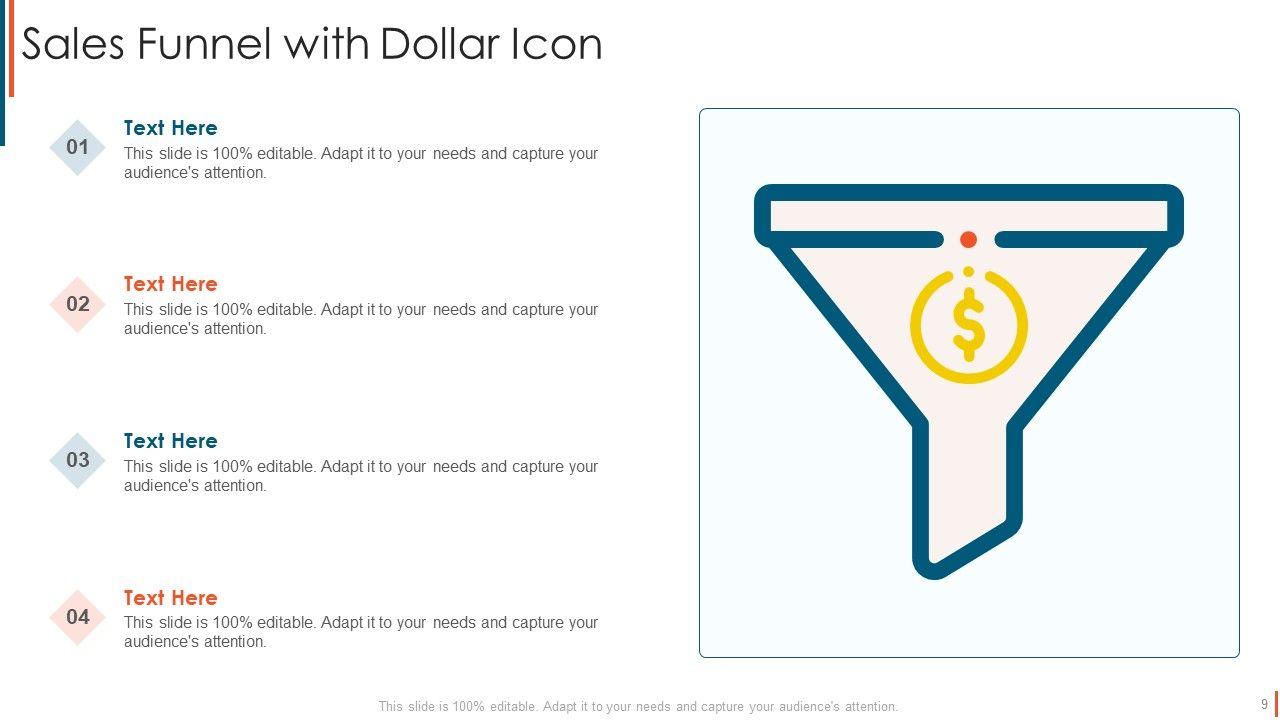 Sales Funnel with Dollar Icon

01
Text Here
This slide is 100% editable. Adapt it to your needs and capture your audience's attention.

02
Text Here
This slide is 100% editable. Adapt it to your needs and capture your audience's attention.

03
Text Here
This slide is 100% editable. Adapt it to your needs and capture your audience's attention.

04
Text Here
This slide is 100% editable. Adapt it to your needs and capture your audience's attention.

$

This slide is 100% editable. Adapt it to your needs and capture your audience's attention.

9